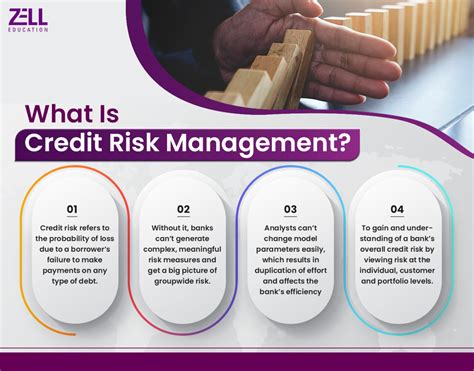 ZELL
EDUCATION

What Is
Credit Risk Management?

01

Credit risk refers to the probability of loss due to a borrower's failure to make payments on any type of debt.

02

Without it, banks can't generate complex, meaningful risk measures and get a big picture of groupwide risk.

03

Analysts can't change model parameters easily, which results in duplication of effort and affects the bank's efficiency

04

To gain and understanding of a bank's overall credit risk by viewing risk at the individual, customer and portfolio levels.